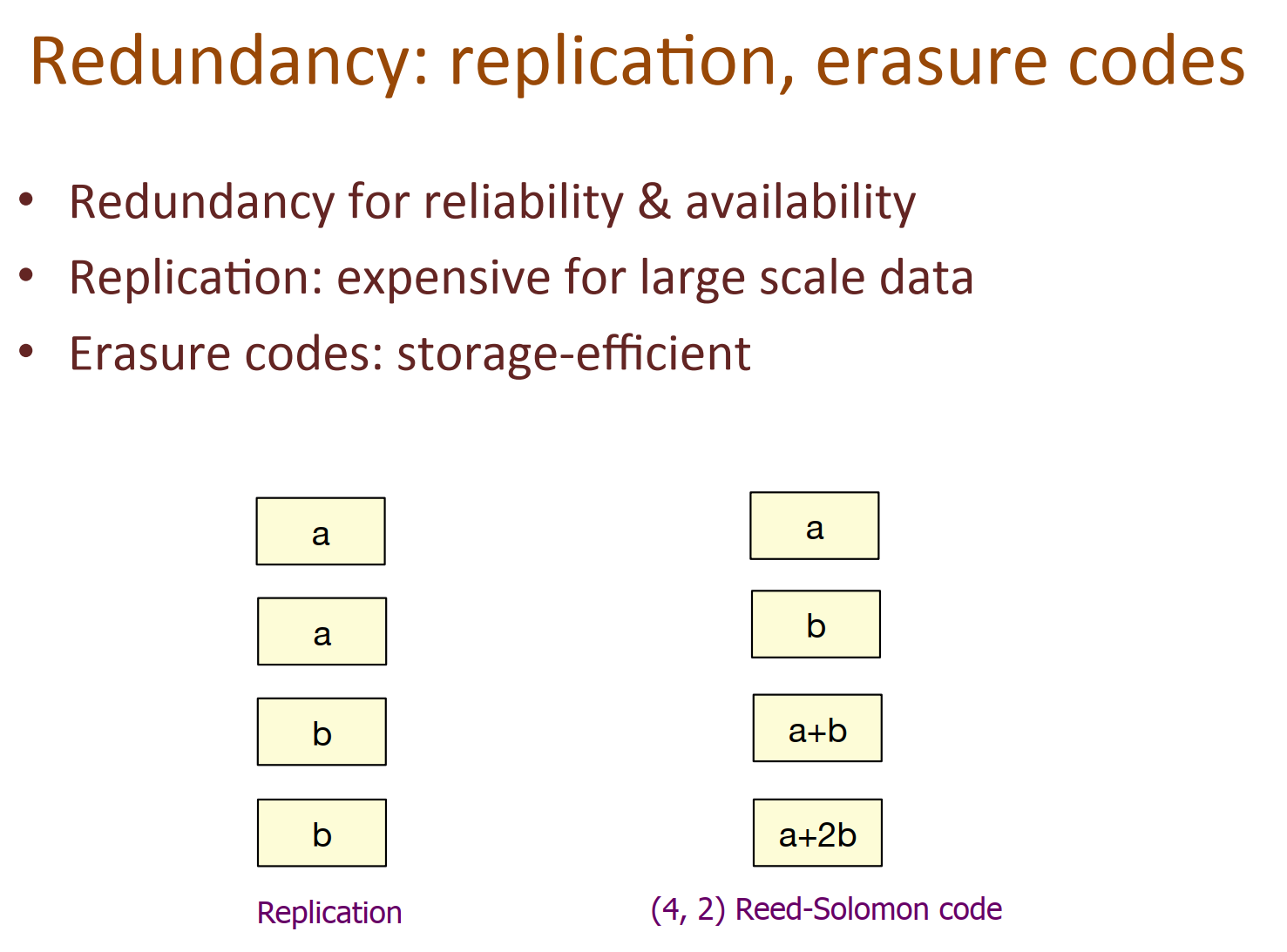 Redundancy: replication, erasure codes

• Redundancy for reliability & availability
• Replication: expensive for large scale data
• Erasure codes: storage-efficient

a

a

b

b

Replication

a

b

a+b

a+2b

(4, 2) Reed-Solomon code